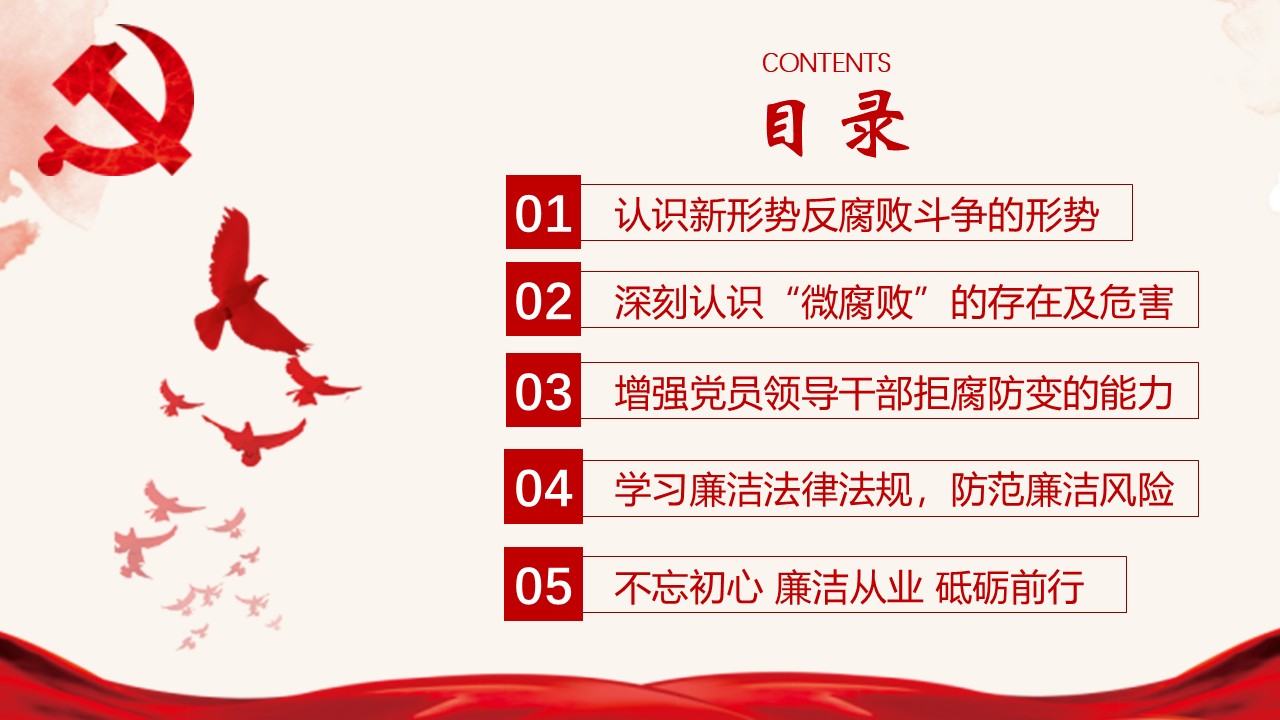 CONTENTS

目 录

01 认识新形势反腐败斗争的形势

02 深刻认识“微腐败”的存在及危害

03 增强党员领导干部拒腐防变的能力

04 学习廉洁法律法规，防范廉洁风险

05 不忘初心 廉洁从业 砥砺前行